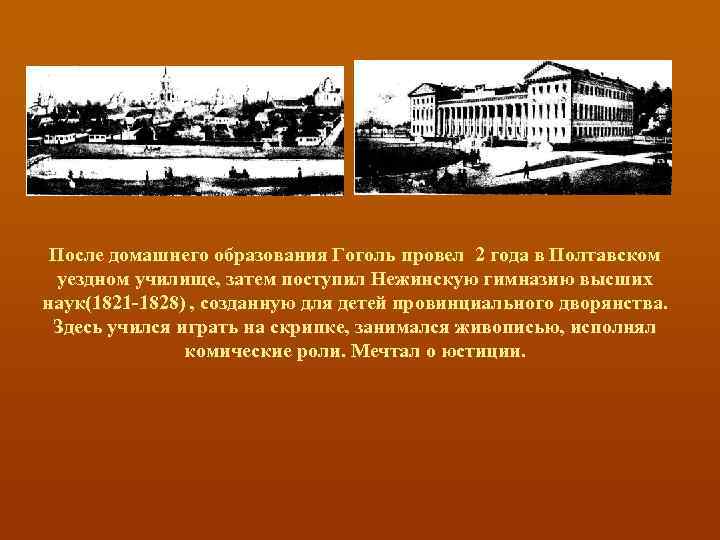 После домашнего образования Гоголь провел 2 года в Полтавском уездном училище, затем поступил Нежинскую гимназию высших наук(1821-1828) , созданную для детей провинциального дворянства. Здесь учился играть на скрипке, занимался живописью, исполнял комические роли. Мечтал о юстиции.